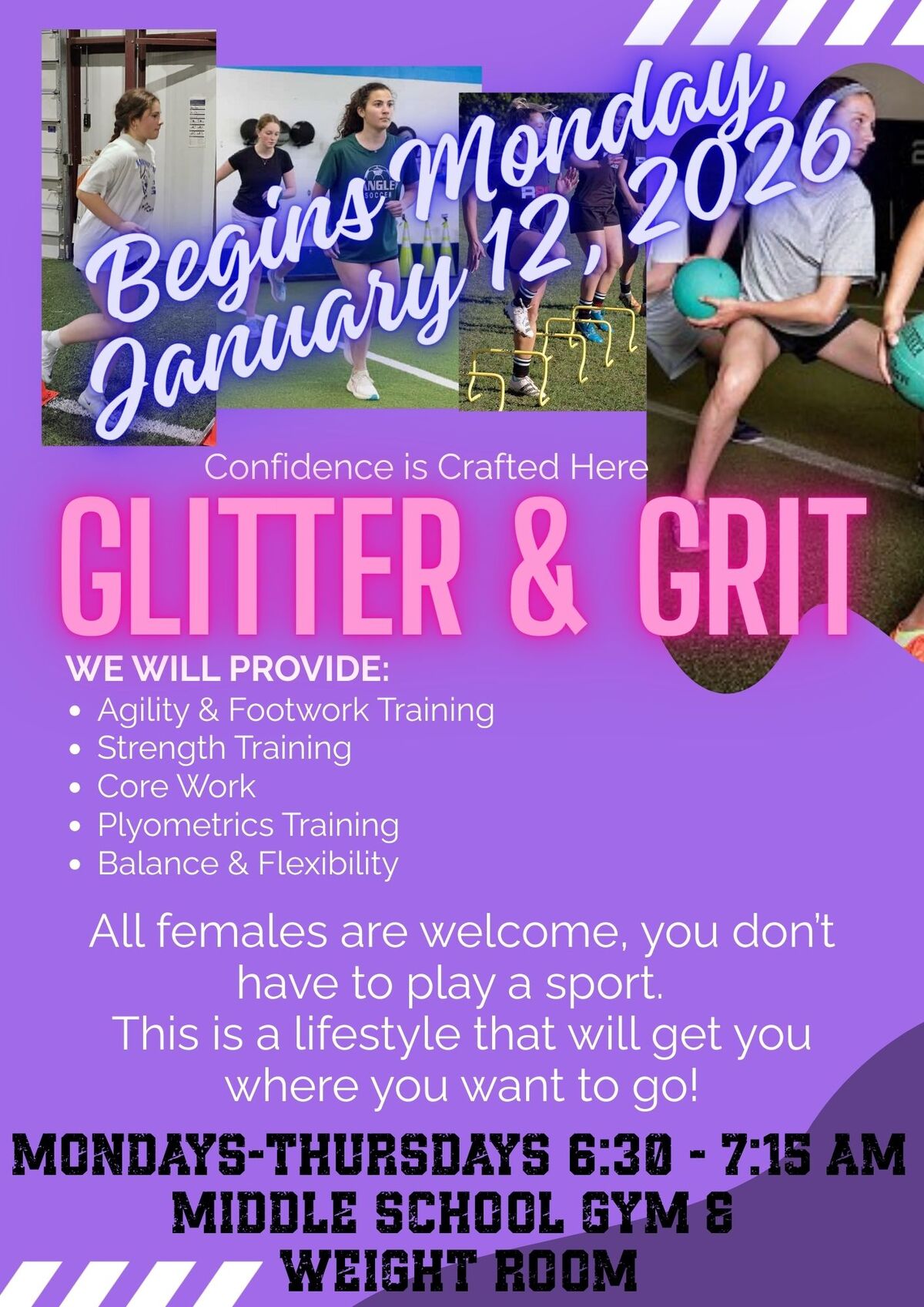 Begins Monday, January 12, 2026

Confidence is Crafted Here

GLITTER & GRIT

WE WILL PROVIDE:
- Agility & Footwork Training
- Strength Training
- Core Work
- Plyometrics Training
- Balance & Flexibility

All females are welcome, you don't have to play a sport.
This is a lifestyle that will get you where you want to go!

MONDAYS-THURSDAYS 6:30 - 7:15 AM
MIDDLE SCHOOL GYM &
WEIGHT ROOM